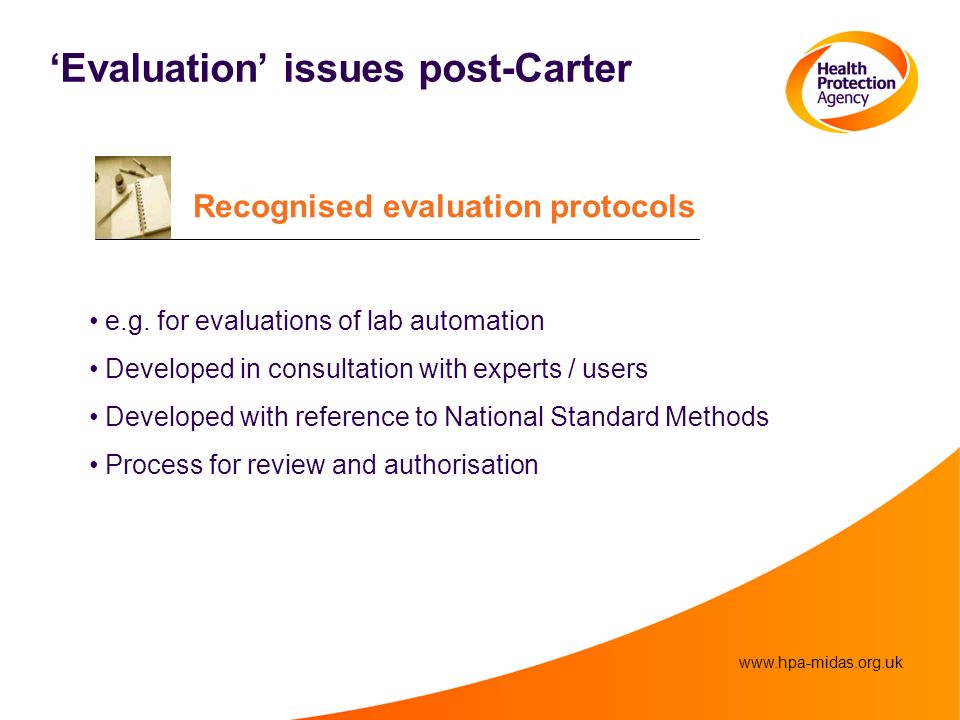 ‘Evaluation’ issues post-Carter

Health Protection Agency

Recognised evaluation protocols

• e.g. for evaluations of lab automation
• Developed in consultation with experts / users
• Developed with reference to National Standard Methods
• Process for review and authorisation

www.hpa-midas.org.uk